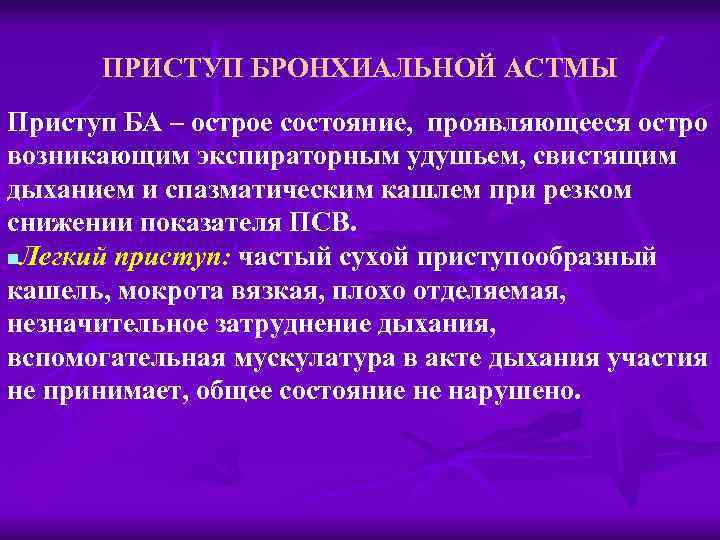 ПРИСТУП БРОНХИАЛЬНОЙ АСТМЫ

Приступ БА – острое состояние, проявляющееся остро возникающим экспираторным удушьем, свистящим дыханием и спазматическим кашлем при резком снижении показателя ПСВ.

Легкий приступ: частый сухой приступообразный кашель, мокрота вязкая, плохо отделяемая, незначительное затруднение дыхания, вспомогательная мускулатура в акте дыхания участия не принимает, общее состояние не нарушено.